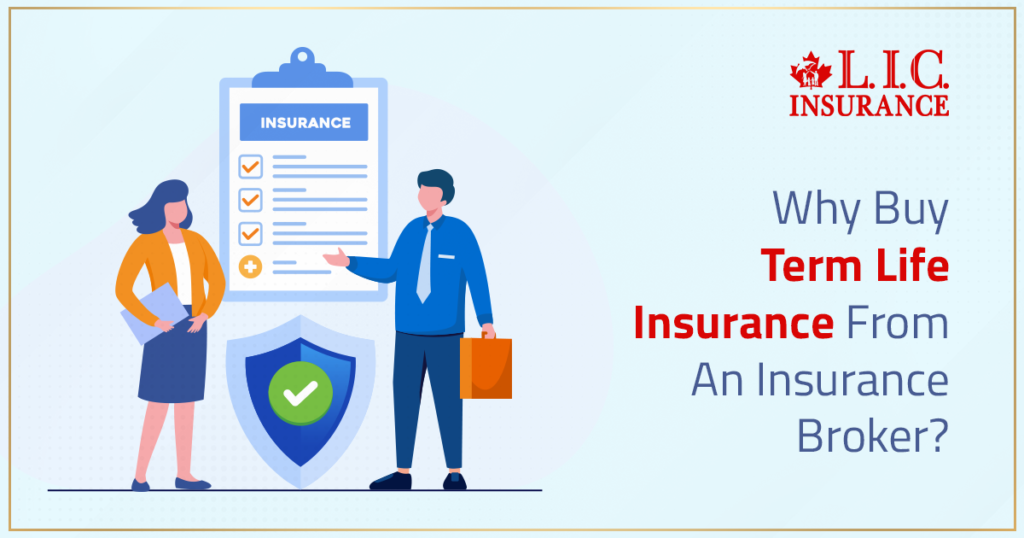 INSURANCE

L.I.C.
INSURANCE

Why Buy Term Life Insurance From An Insurance Broker?